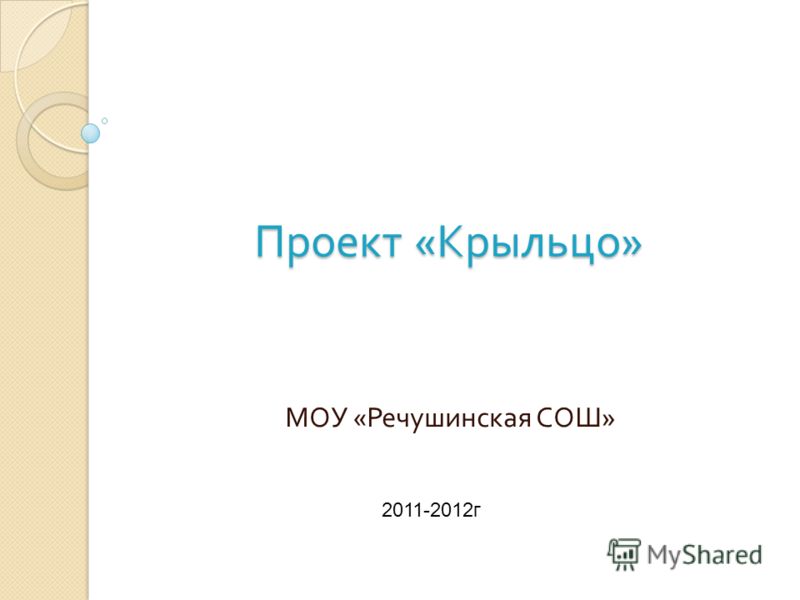 Проект «Крыльцо»

МОУ «Речушинская СОШ»

2011-2012г

MyShared